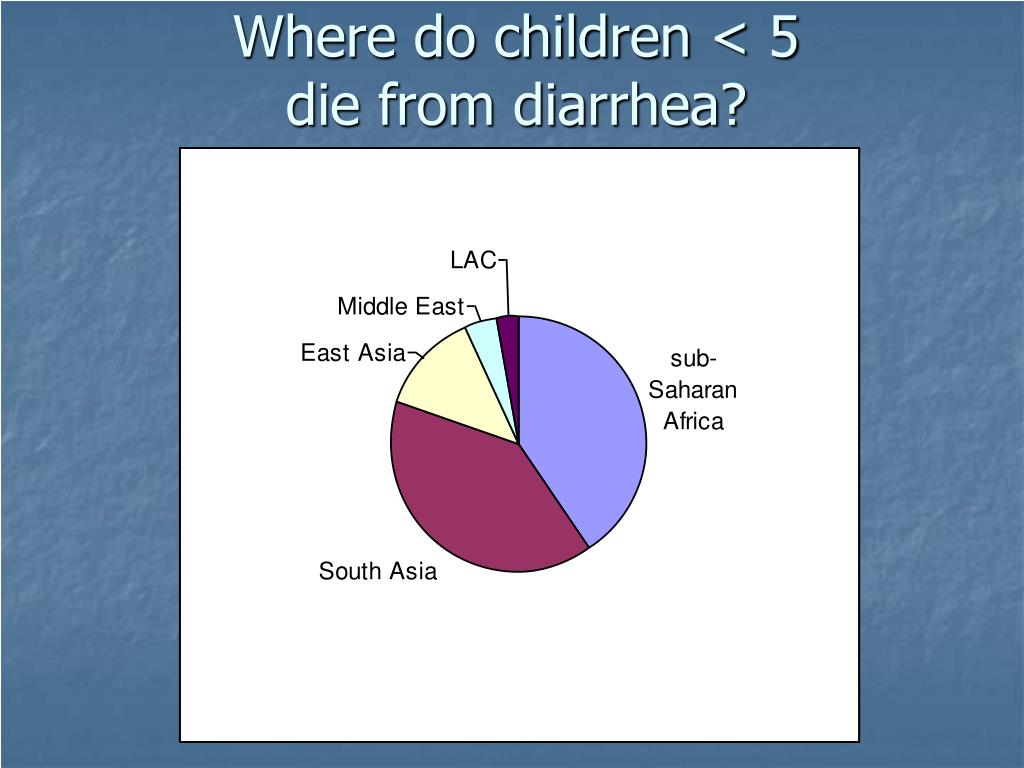 Where do children < 5 die from diarrhea?

LAC
Middle East
East Asia
sub-Saharan Africa
South Asia